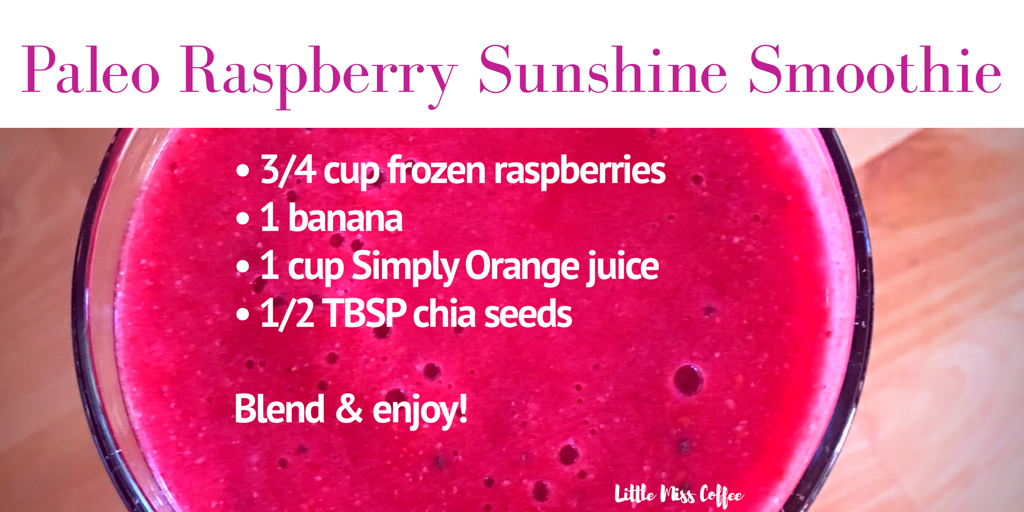 Paleo Raspberry Sunshine Smoothie

• 3/4 cup frozen raspberries
• 1 banana
• 1 cup Simply Orange juice
• 1/2 TBSP chia seeds

Blend & enjoy!

Little Miss Coffee